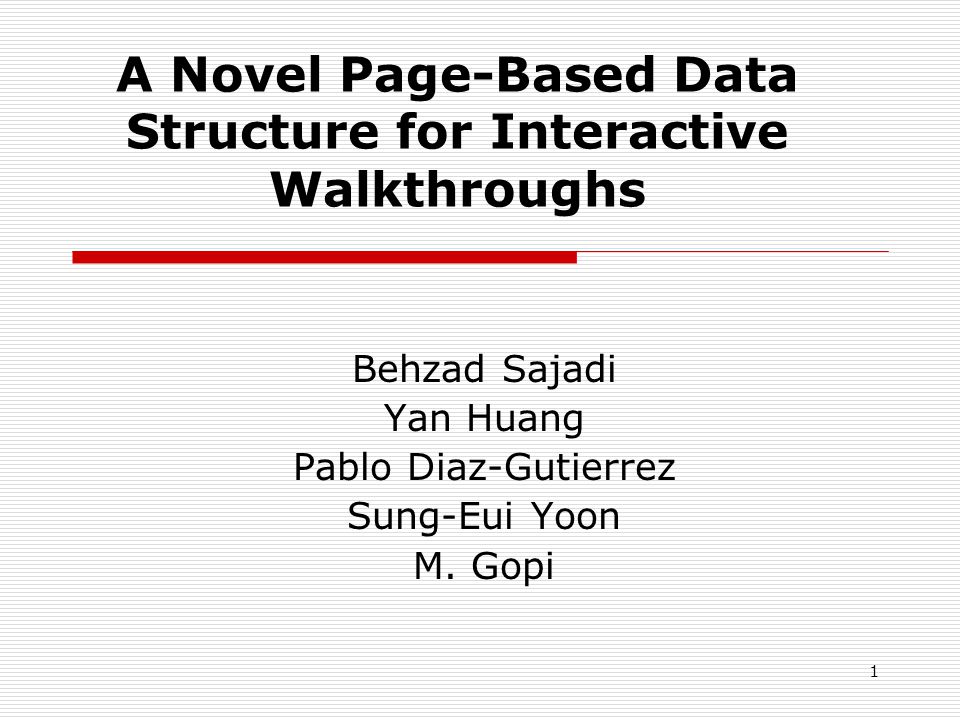 A Novel Page-Based Data Structure for Interactive Walkthroughs

Behzad Sajadi
Yan Huang
Pablo Diaz-Gutierrez
Sung-Eui Yoon
M. Gopi

1